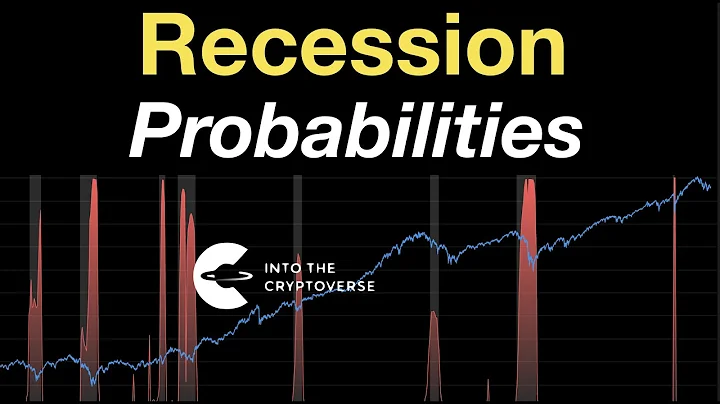 Recession
Probabilities

INTO THE
CRYPTOVERSE